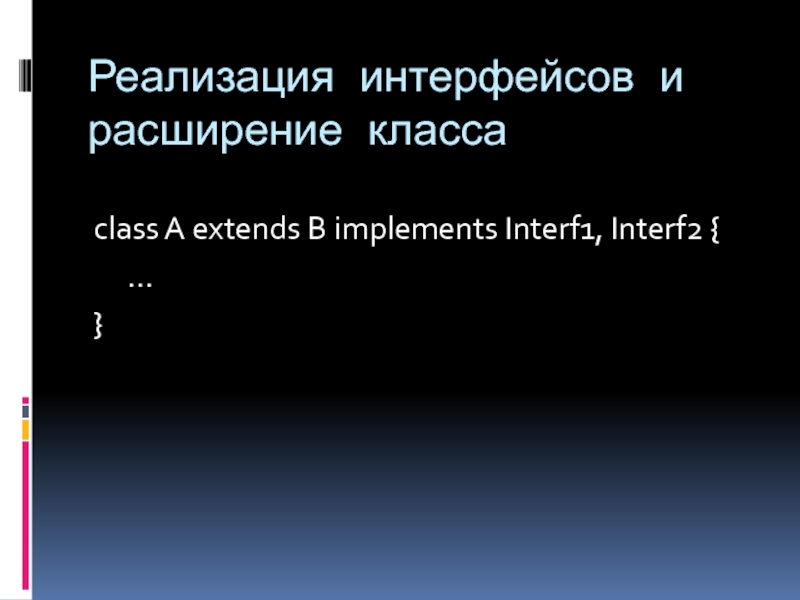 Реализация интерфейсов и расширение класса

class A extends B implements Interf1, Interf2 {
...
}